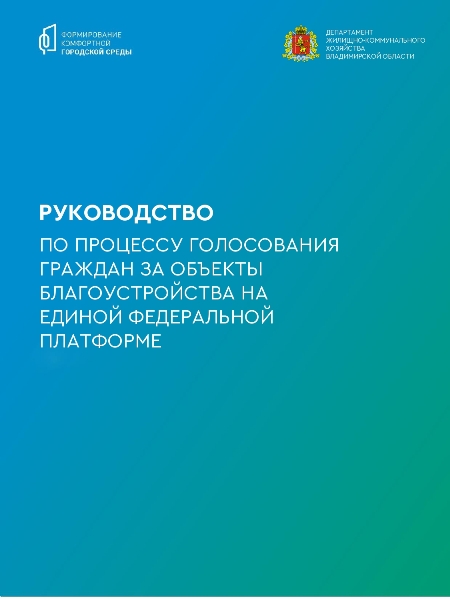 ФОРМИРОВАНИЕ КОМФОРТНОЙ ГОРОДСКОЙ СРЕДЫ

ДЕПАРТАМЕНТ ЖИЛИЩНО-КОММУНАЛЬНОГО ХОЗЯЙСТВА ВЛАДИМИРСКОЙ ОБЛАСТИ

РУКОВОДСТВО

ПО ПРОЦЕССУ ГОЛОСОВАНИЯ ГРАЖДАН ЗА ОБЪЕКТЫ БЛАГОУСТРОЙСТВА НА ЕДИНОЙ ФЕДЕРАЛЬНОЙ ПЛАТФОРМЕ